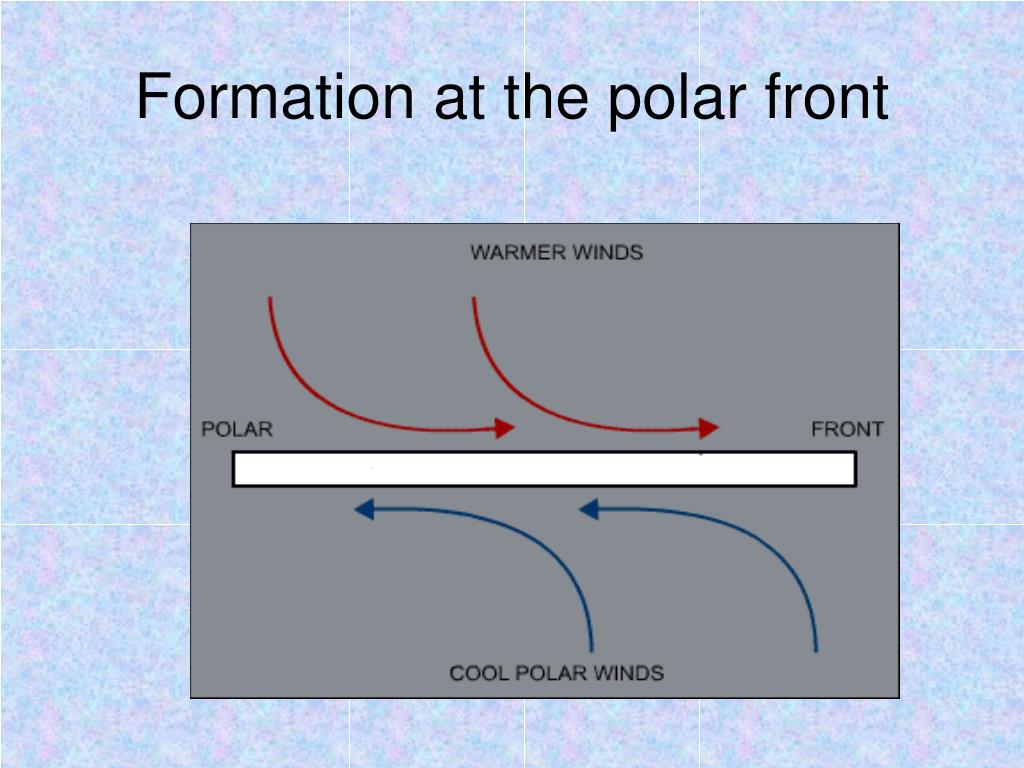 Formation at the polar front

WARMER WINDS

POLAR

FRONT

COOL POLAR WINDS